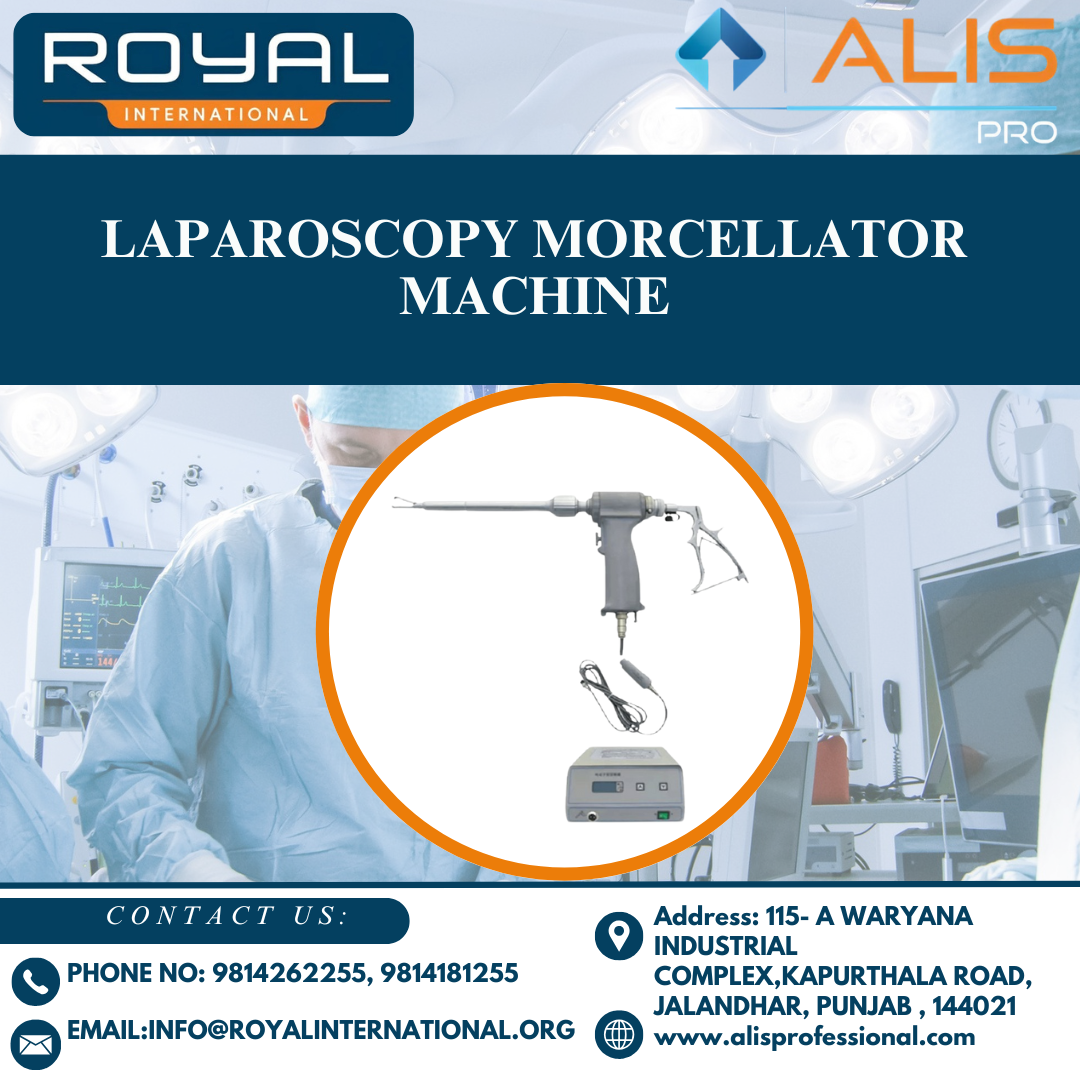 ROYAL
INTERNATIONAL

ALIS
PRO

LAPAROSCOPY MORCELLATOR MACHINE

CONTACT US:

PHONE NO: 9814262255, 9814181255

EMAIL:INFO@ROYALINTERNATIONAL.ORG

Address: 115- A WARYANA INDUSTRIAL COMPLEX,KAPURTHALA ROAD, JALANDHAR, PUNJAB , 144021

www.alisprofessional.com